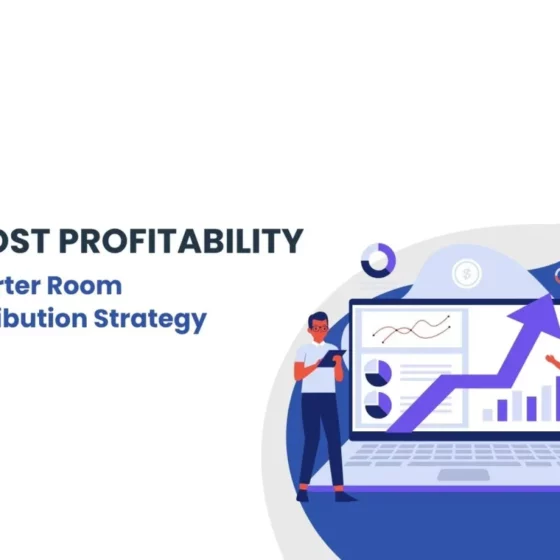 OST PROFITABILITY
rter Room
ibution Strategy

$